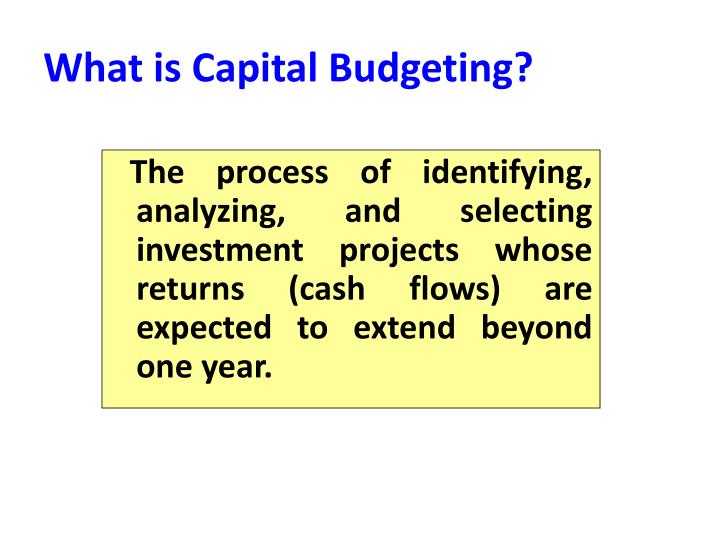 What is Capital Budgeting?

The process of identifying, analyzing, and selecting investment projects whose returns (cash flows) are expected to extend beyond one year.